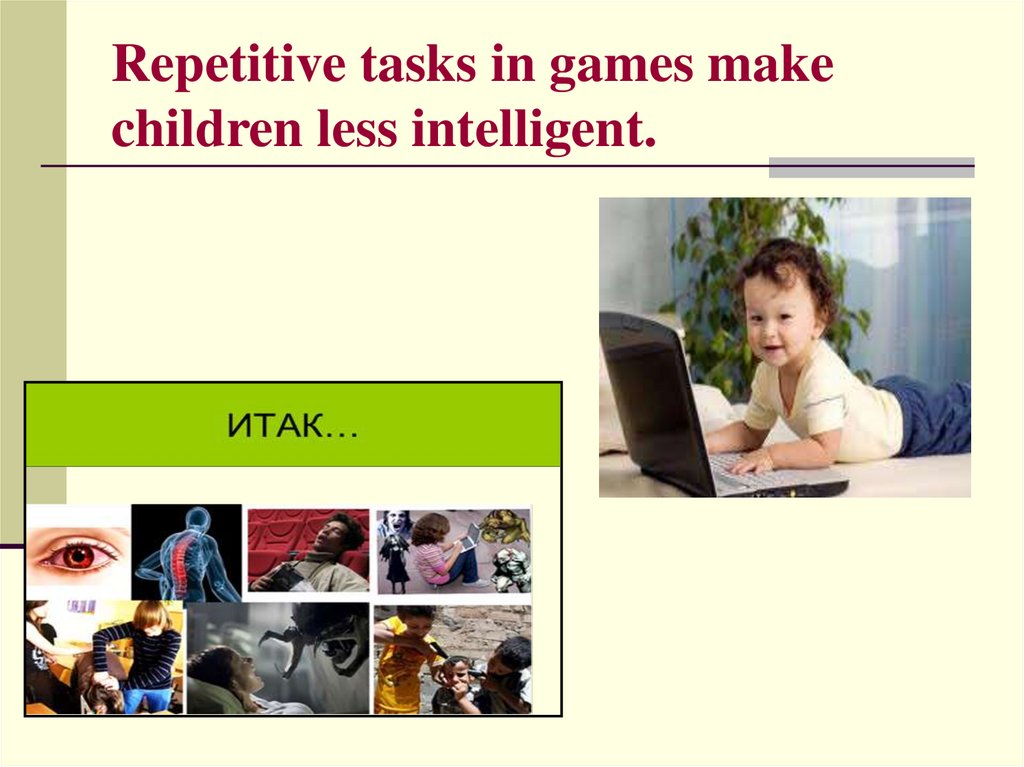 Repetitive tasks in games make children less intelligent.

ИТАК...